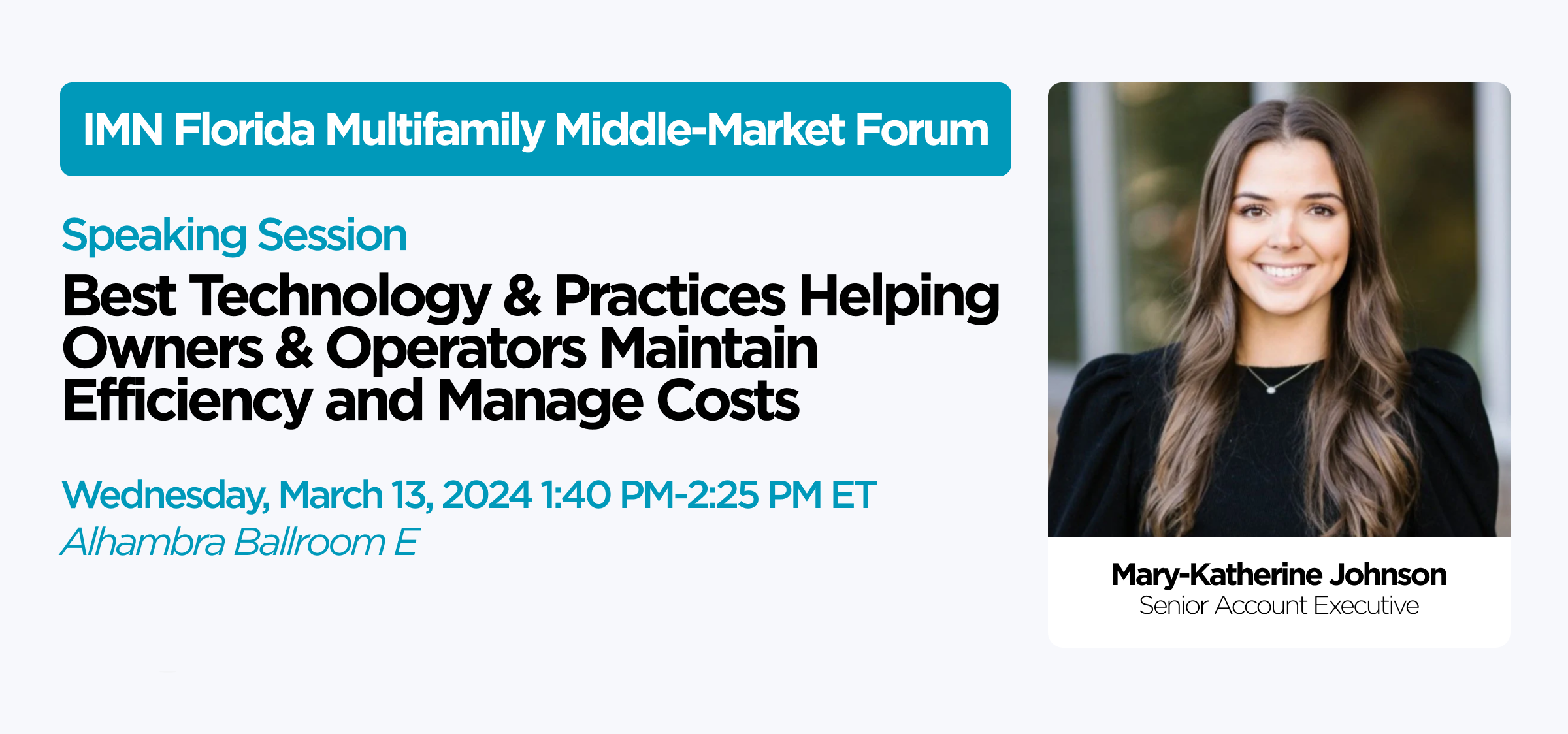 IMN Florida Multifamily Middle-Market Forum

Speaking Session

Best Technology & Practices Helping Owners & Operators Maintain Efficiency and Manage Costs

Wednesday, March 13, 2024 1:40 PM-2:25 PM ET

Alhambra Ballroom E

Mary-Katherine Johnson
Senior Account Executive